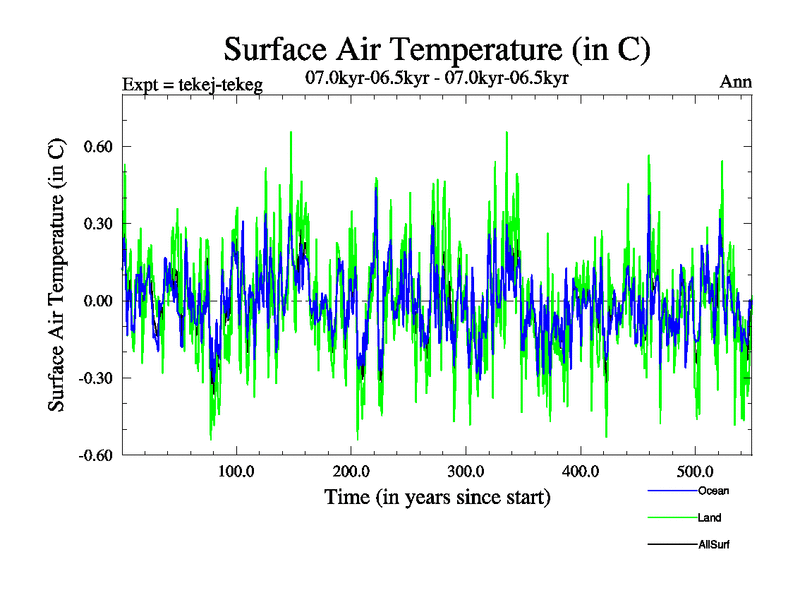 Surface Air Temperature (in C)

Expt = tekej-tekeg

07.0kyr-06.5kyr - 07.0kyr-06.5kyr

Ann

Surface Air Temperature (in C)

0.60
0.30
0.00
-0.30
-0.60

100.0
200.0
300.0
400.0
500.0

Time (in years since start)

Ocean
Land
AllSurf